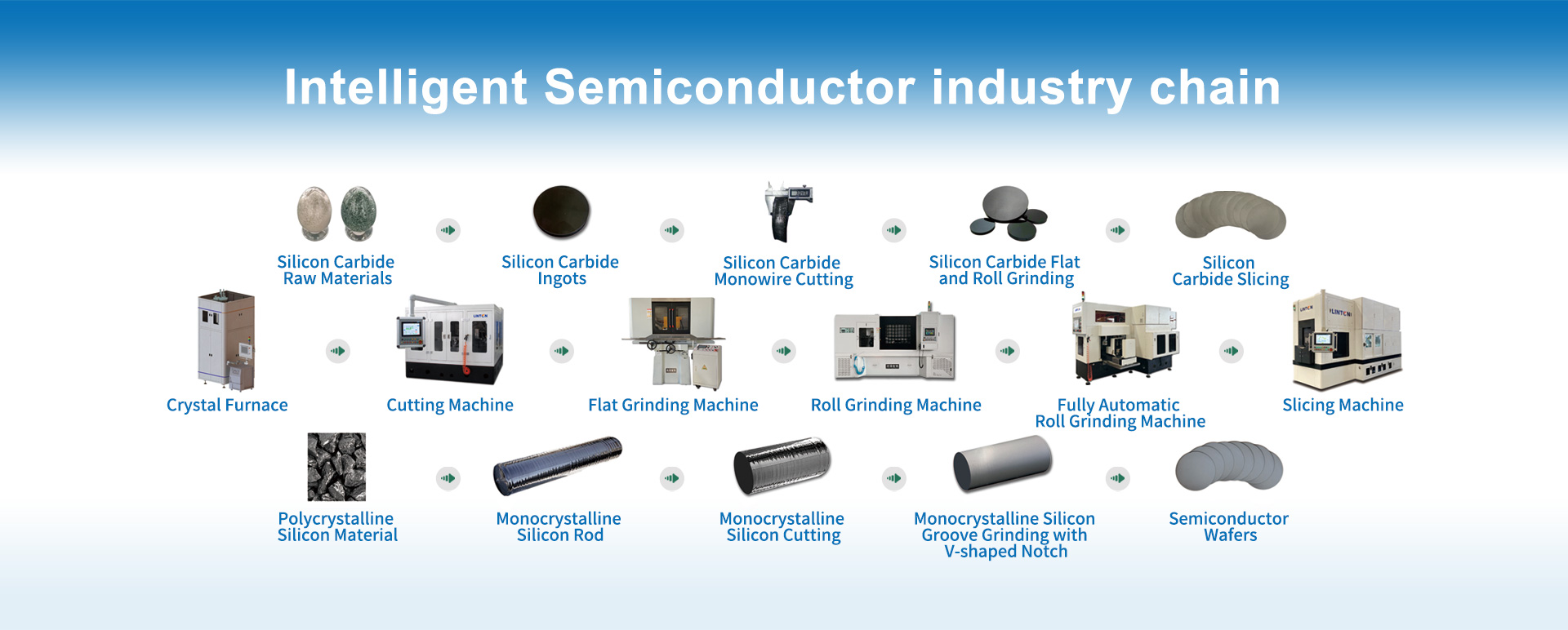 Intelligent Semiconductor industry chain

Silicon Carbide Raw Materials

Silicon Carbide Ingots

Silicon Carbide Monowire Cutting

Silicon Carbide Flat and Roll Grinding

Silicon Carbide Slicing

Crystal Furnace

Cutting Machine

Flat Grinding Machine

Roll Grinding Machine

Fully Automatic Roll Grinding Machine

Slicing Machine

Polycrystalline Silicon Material

Monocrystalline Silicon Rod

Monocrystalline Silicon Cutting

Monocrystalline Silicon Groove Grinding with V-shaped Notch

Semiconductor Wafers